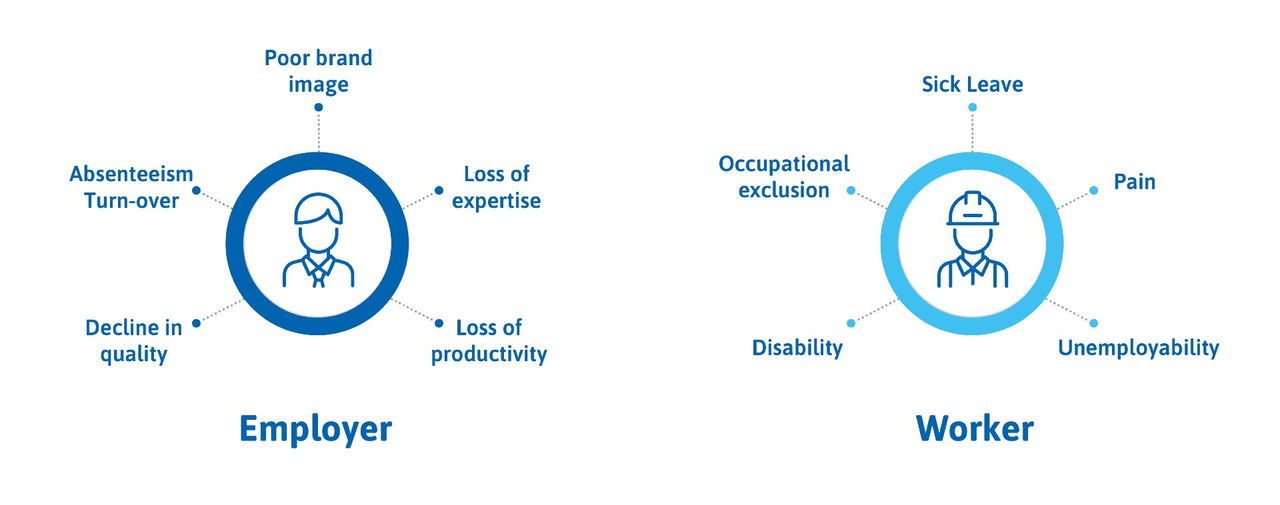 Poor brand image

Absenteeism Turn-over

Loss of expertise

Decline in quality

Loss of productivity

Employer

Sick Leave

Occupational exclusion

Pain

Disability

Unemployability

Worker